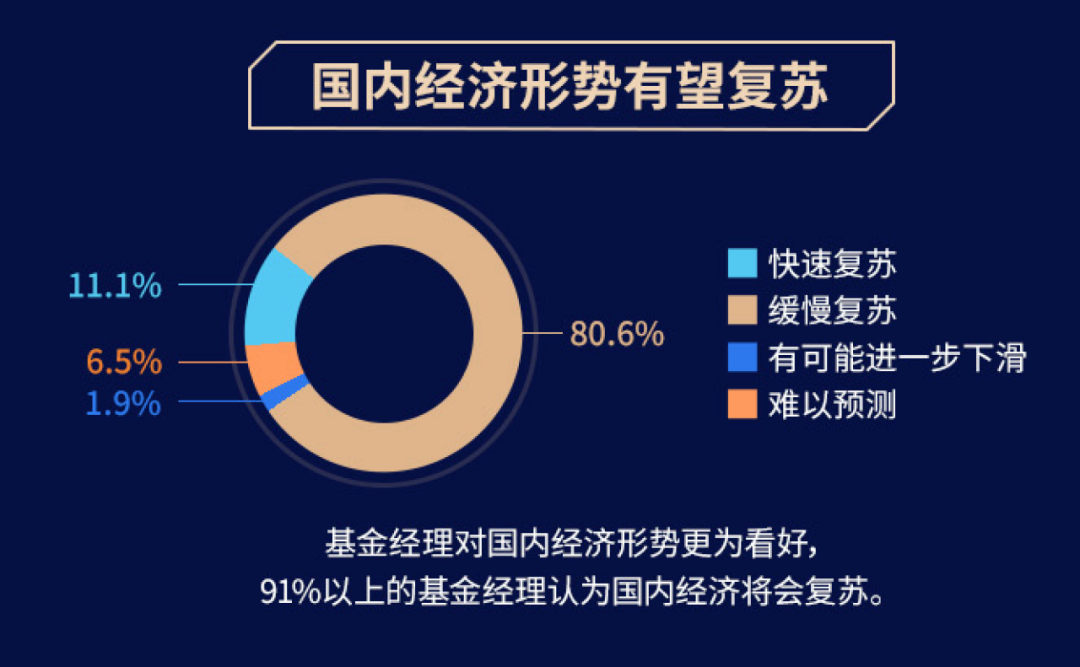 国内经济形势有望复苏

11.1%

6.5%

1.9%

80.6%

快速复苏
缓慢复苏
有可能进一步下滑
难以预测

基金经理对国内经济形势更为看好，
91%以上的基金经理认为国内经济将会复苏。